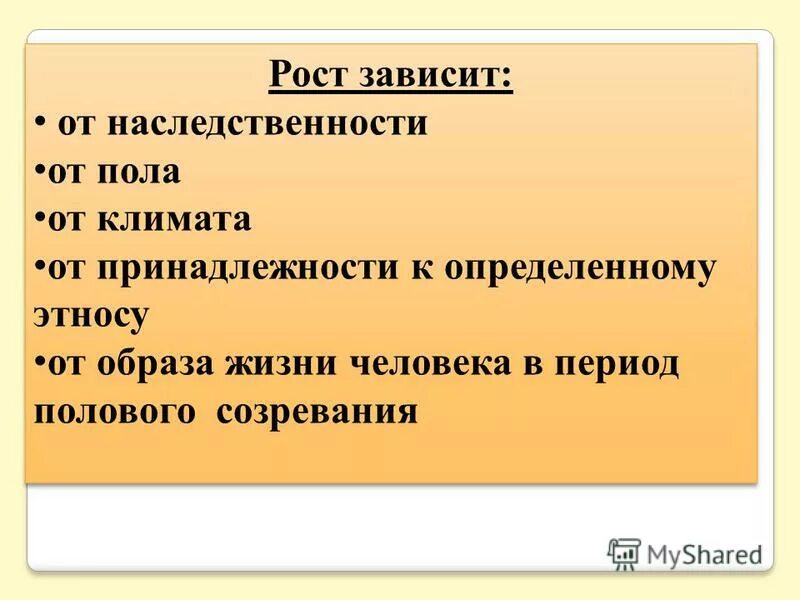 Рост зависит:

• от наследственности
•от пола
•от климата
•от принадлежности к определенному этносу
•от образа жизни человека в период полового созревания

MyShared